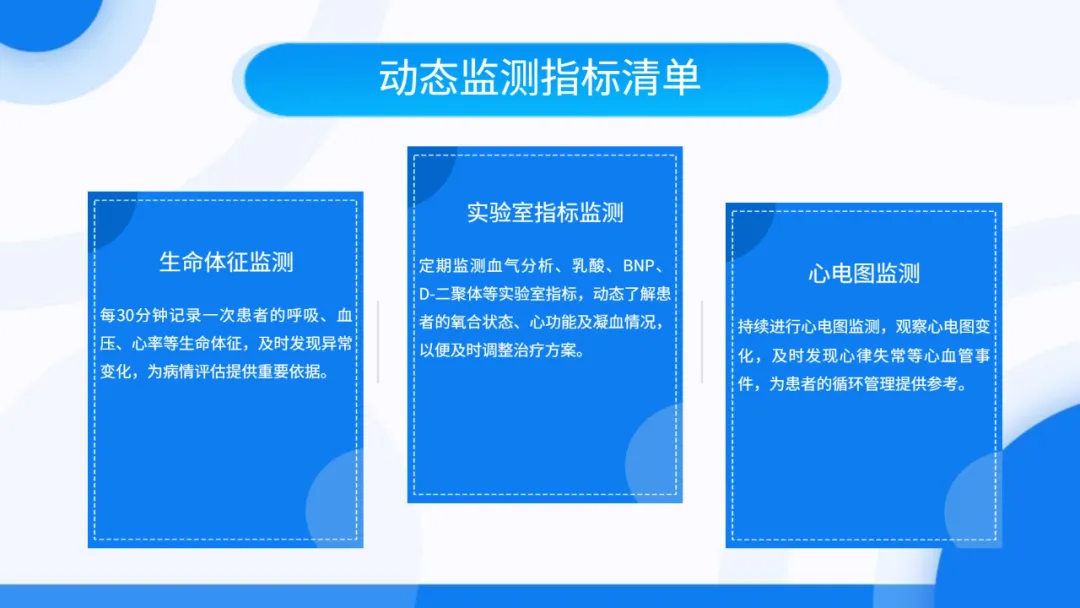 动态监测指标清单

生命体征监测

每30分钟记录一次患者的呼吸、血压、心率等生命体征，及时发现异常变化，为病情评估提供重要依据。

实验室指标监测

定期监测血气分析、乳酸、BNP、D-二聚体等实验室指标，动态了解患者的氧合状态、心功能及凝血情况，以便及时调整治疗方案。

心电图监测

持续进行心电图监测，观察心电图变化，及时发现心律失常等心血管事件，为患者的循环管理提供参考。